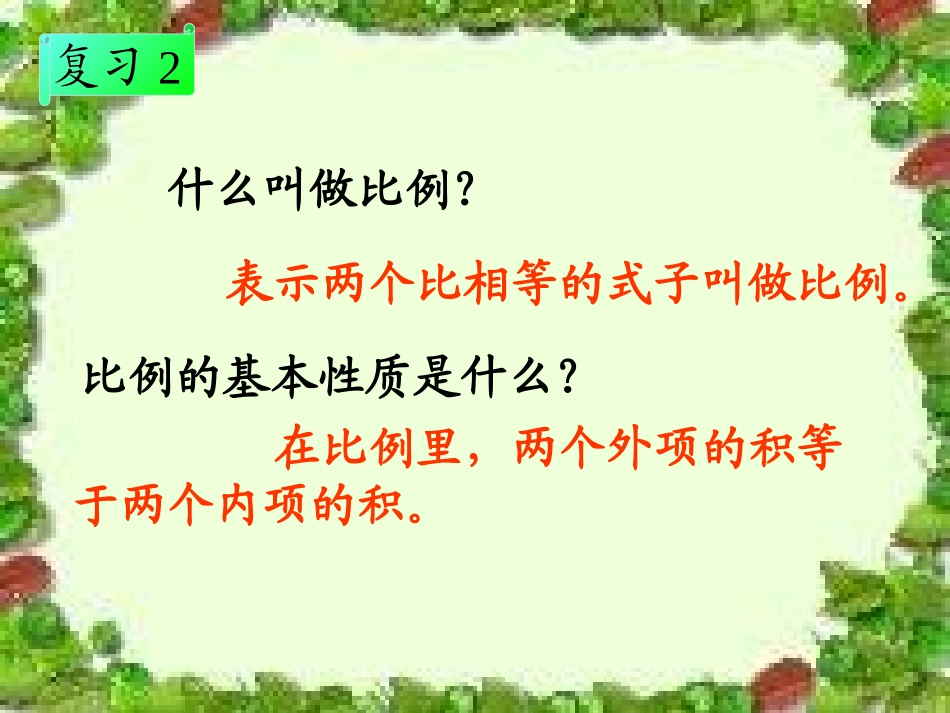 复习 2

什么叫做比例?

表示两个比相等的式子叫做比例。

比例的基本性质是什么?

在比例里，两个外项的积等于两个内项的积。